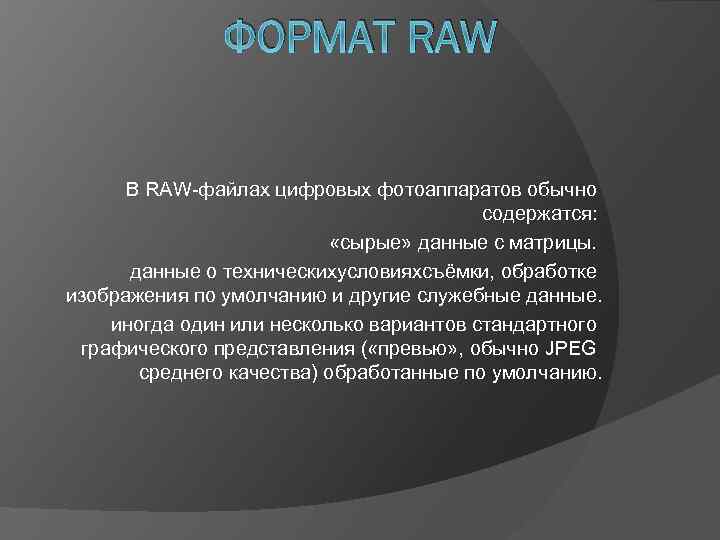 ФОРМАТ RAW

В RAW-файлах цифровых фотоаппаратов обычно содержатся:

«сырые» данные с матрицы.

данные о техническихусловияхсъёмки, обработке изображения по умолчанию и другие служебные данные.

иногда один или несколько вариантов стандартного графического представления («превью», обычно JPEG среднего качества) обработанные по умолчанию.